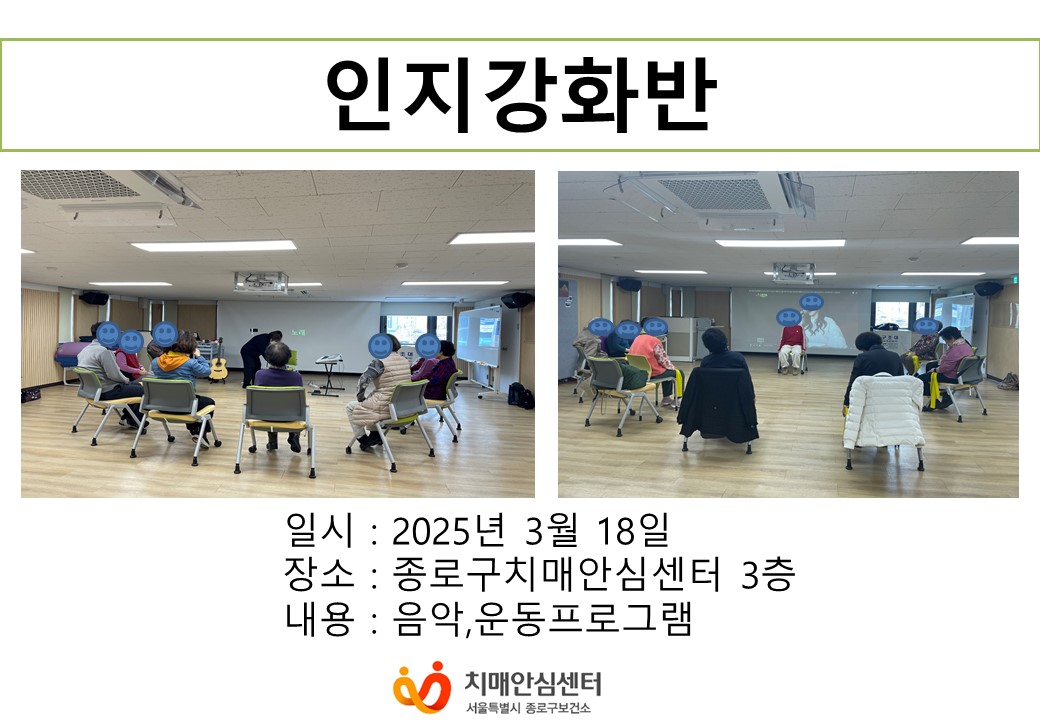 인지강화반

일시 : 2025년 3월 18일
장소 : 종로구치매안심센터 3층
내용 : 음악,운동프로그램

치매안심센터
서울특별시 종로구보건소